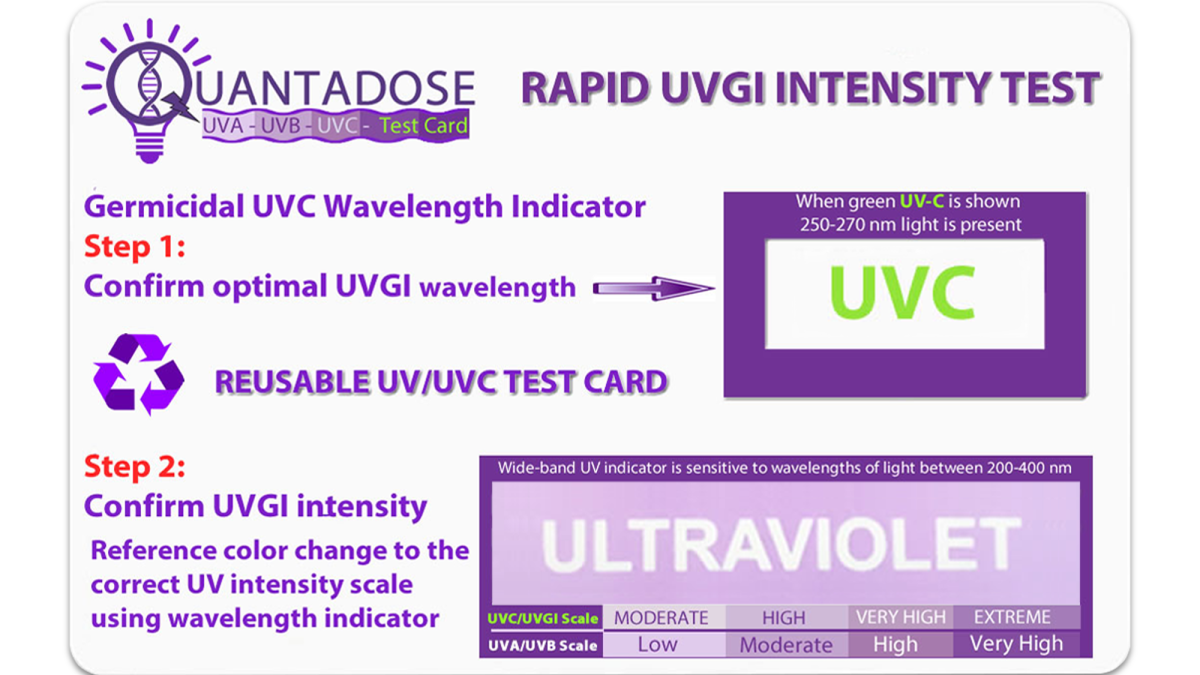 QUANTADOSE
UVA - UVB - UVC - Test Card

RAPID UVGI INTENSITY TEST

Germicidal UVC Wavelength Indicator
Step 1:
Confirm optimal UVGI wavelength

When green UV-C is shown 250-270 nm light is present

UVC

REUSABLE UV/UVC TEST CARD

Step 2:
Confirm UVGI intensity
Reference color change to the correct UV intensity scale using wavelength indicator

Wide-band UV indicator is sensitive to wavelengths of light between 200-400 nm

ULTRAVIOLET

| UVC/UVGI Scale | MODERATE | HIGH | VERY HIGH | EXTREME |
|---|---|---|---|---|
| UVA/UVB Scale | Low | Moderate | High | Very High |